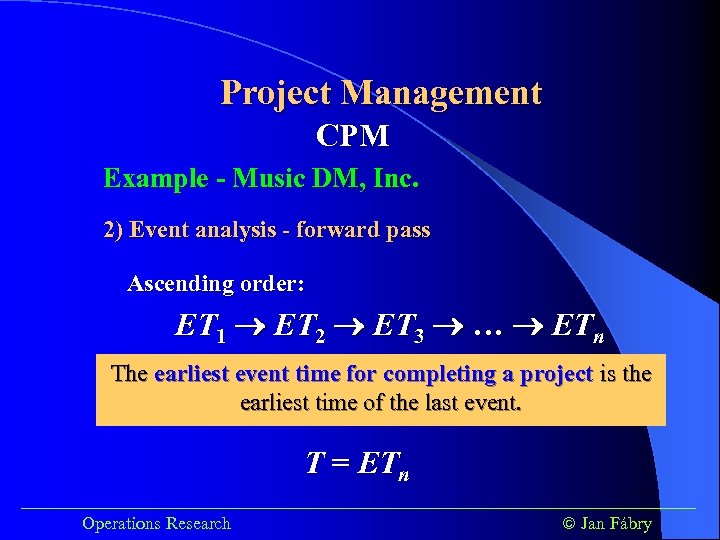 Project Management
CPM

Example - Music DM, Inc.

2) Event analysis - forward pass

Ascending order:

$ET_1 \rightarrow ET_2 \rightarrow ET_3 \rightarrow \ldots \rightarrow ET_n$

The earliest event time for completing a project is the earliest time of the last event.

$T = ET_n$

Operations Research

© Jan Fábry